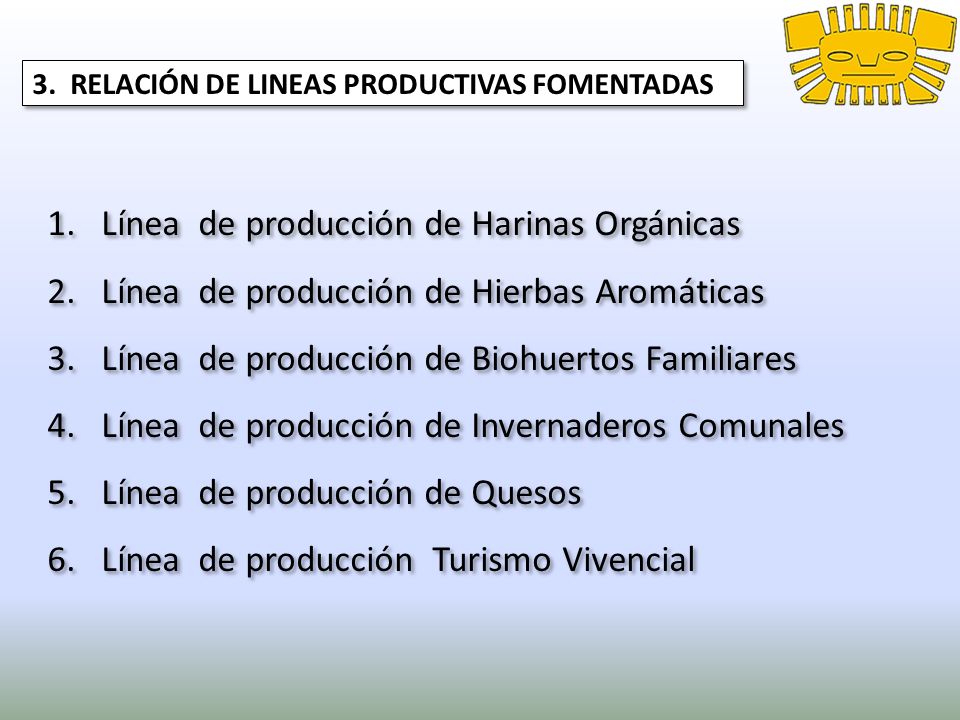 3. RELACIÓN DE LINEAS PRODUCTIVAS FOMENTADAS

1. Línea de producción de Harinas Orgánicas
2. Línea de producción de Hierbas Aromáticas
3. Línea de producción de Biohuertos Familiares
4. Línea de producción de Invernaderos Comunales
5. Línea de producción de Quesos
6. Línea de producción Turismo Vivencial